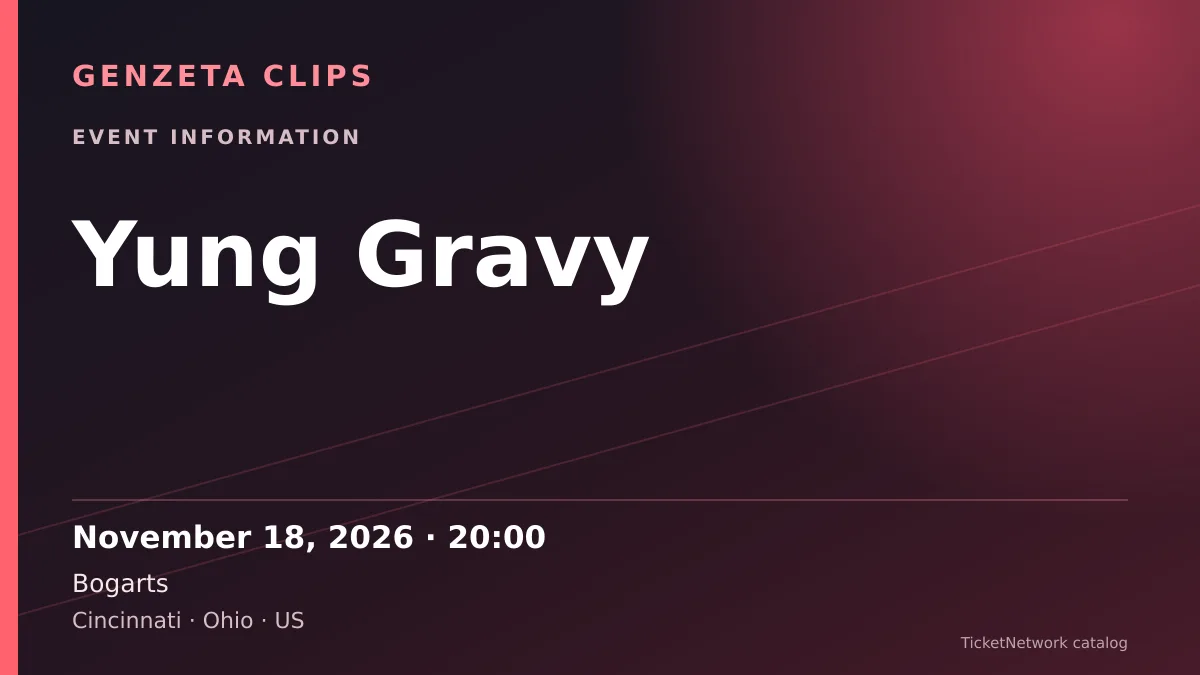 GENZETA CLIPS

EVENT INFORMATION

Yung Gravy

November 18, 2026 · 20:00

Bogarts

Cincinnati · Ohio · US

TicketNetwork catalog